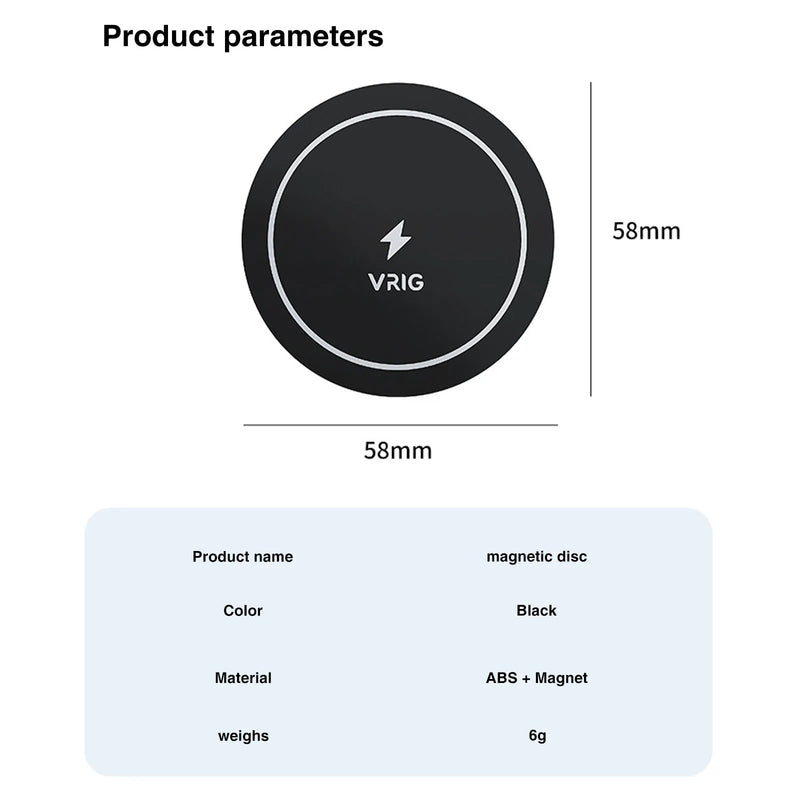 Product parameters

VRIG

58mm

58mm

| Product name | magnetic disc |
|---|---|
| Color | Black |
| Material | ABS + Magnet |
| weighs | 6g |